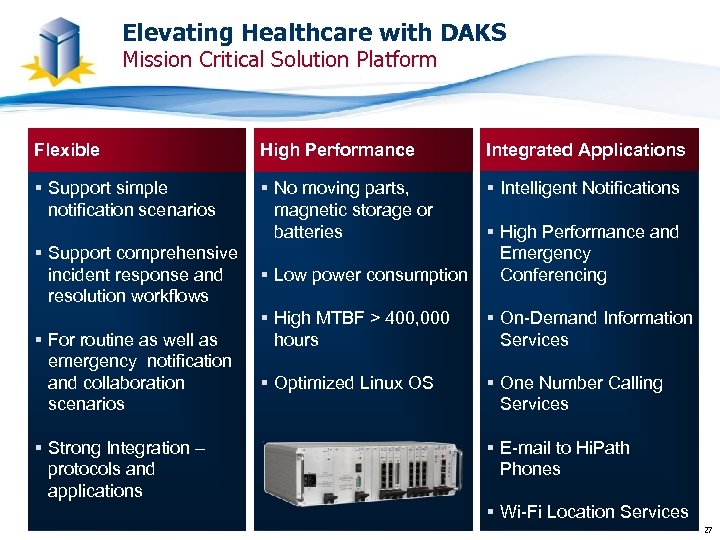 Elevating Healthcare with DAKS
Mission Critical Solution Platform

Flexible

▪ Support simple notification scenarios

▪ Support comprehensive incident response and resolution workflows

▪ For routine as well as emergency notification and collaboration scenarios

▪ Strong Integration – protocols and applications

High Performance

▪ No moving parts, magnetic storage or batteries

▪ Low power consumption

▪ High MTBF > 400,000 hours

▪ Optimized Linux OS

Integrated Applications

▪ Intelligent Notifications

▪ High Performance and Emergency Conferencing

▪ On-Demand Information Services

▪ One Number Calling Services

▪ E-mail to HiPath Phones

▪ Wi-Fi Location Services

27